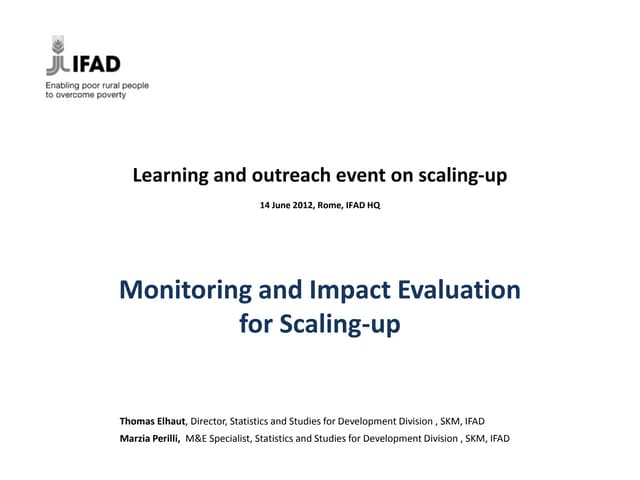 IFAD
Enabling poor rural people to overcome poverty

Learning and outreach event on scaling-up

14 June 2012, Rome, IFAD HQ

Monitoring and Impact Evaluation for Scaling-up

Thomas Elhaut, Director, Statistics and Studies for Development Division , SKM, IFAD
Marzia Perilli, M&E Specialist, Statistics and Studies for Development Division , SKM, IFAD